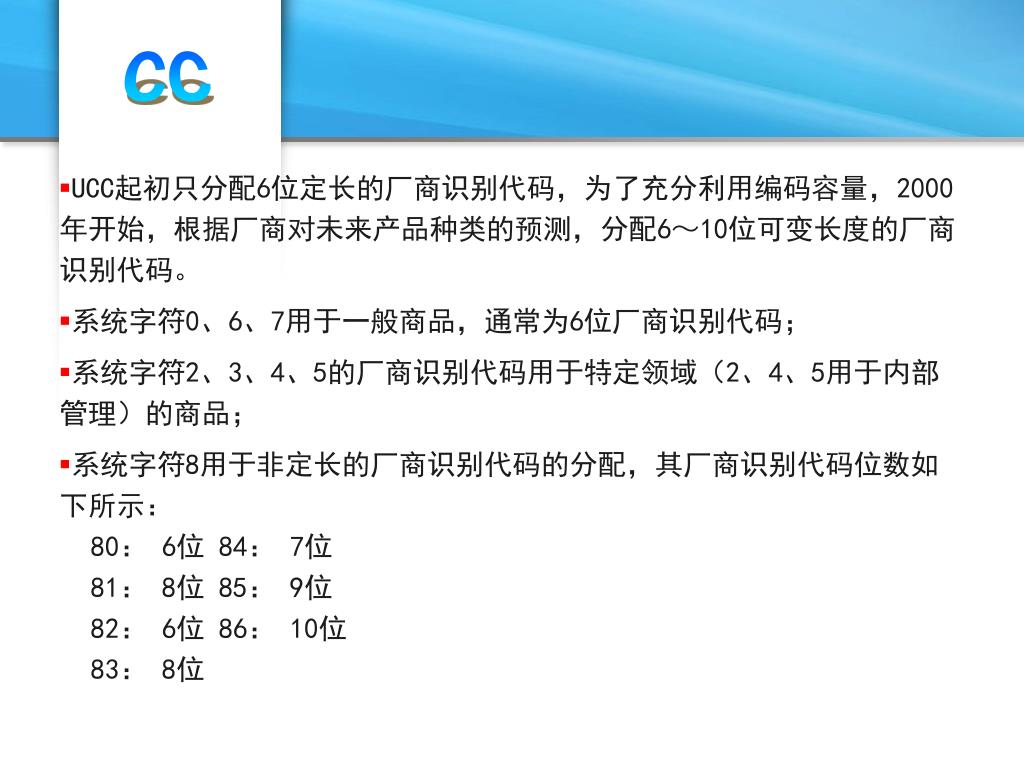 CC

▪UCC起初只分配6位定长的厂商识别代码，为了充分利用编码容量，2000年开始，根据厂商对未来产品种类的预测，分配6～10位可变长度的厂商识别代码。

▪系统字符0、6、7用于一般商品，通常为6位厂商识别代码；

▪系统字符2、3、4、5的厂商识别代码用于特定领域（2、4、5用于内部管理）的商品；

▪系统字符8用于非定长的厂商识别代码的分配，其厂商识别代码位数如下所示：

80： 6位 84： 7位
81： 8位 85： 9位
82： 6位 86： 10位
83： 8位